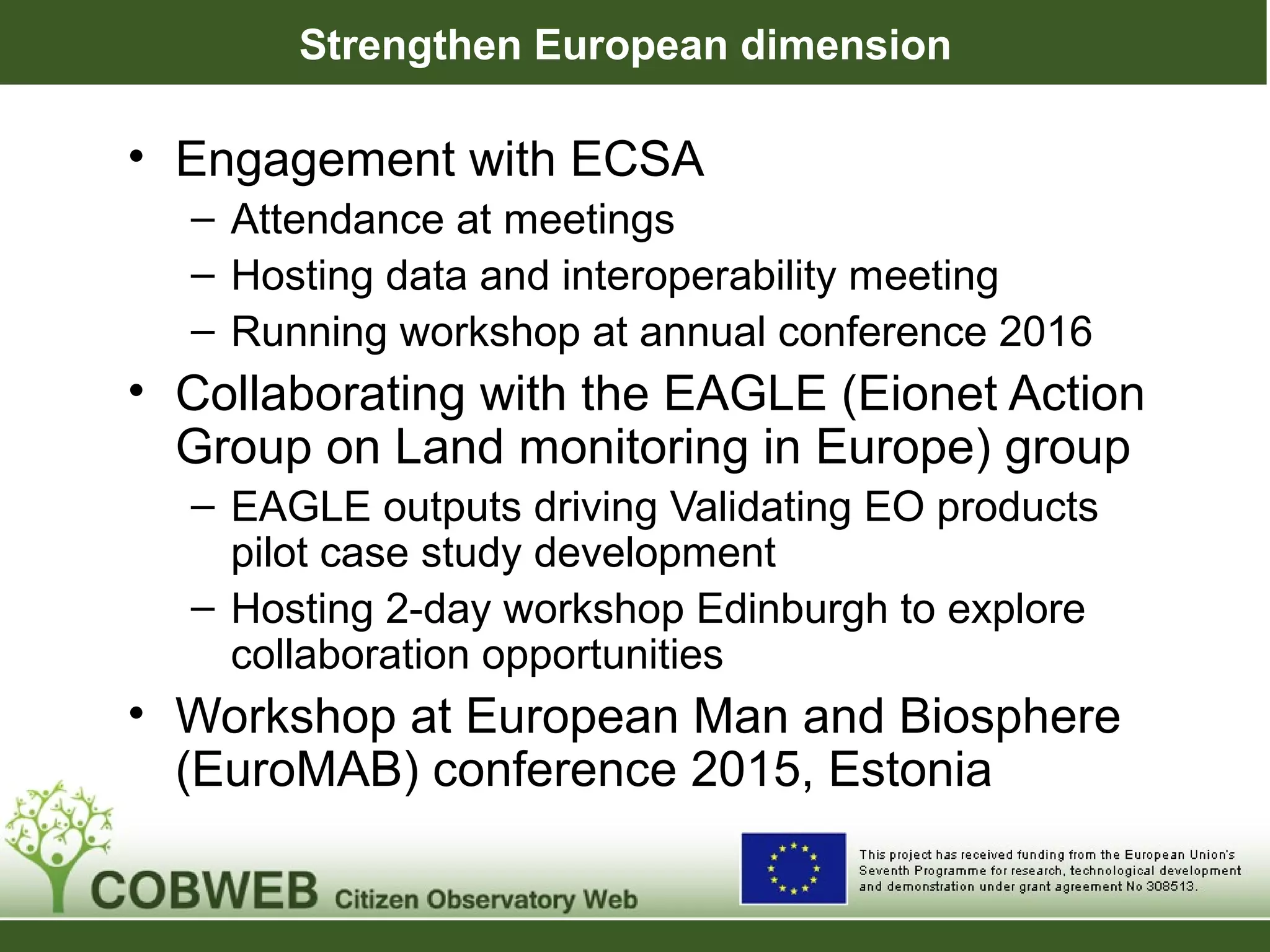 Strengthen European dimension

• Engagement with ECSA
– Attendance at meetings
– Hosting data and interoperability meeting
– Running workshop at annual conference 2016
• Collaborating with the EAGLE (Eionet Action Group on Land monitoring in Europe) group
– EAGLE outputs driving Validating EO products pilot case study development
– Hosting 2-day workshop Edinburgh to explore collaboration opportunities
• Workshop at European Man and Biosphere (EuroMAB) conference 2015, Estonia

COBWEB Citizen Observatory Web

This project has received funding from the European Union's Seventh Programme for research, technological development and demonstration under grant agreement No 308513.